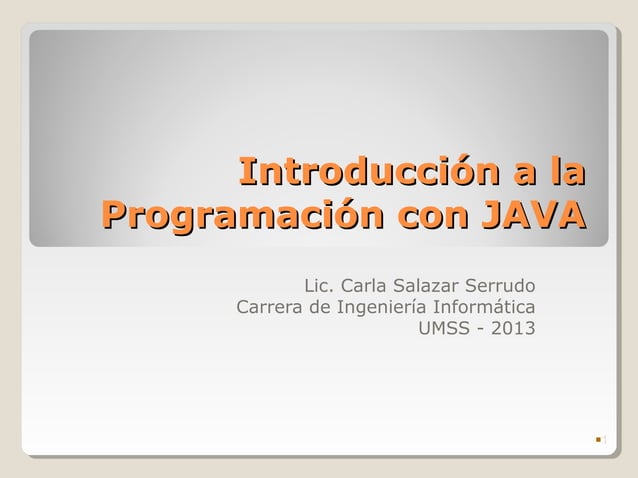 Introducción a la Programación con JAVA

Lic. Carla Salazar Serrudo
Carrera de Ingeniería Informática
UMSS - 2013

1